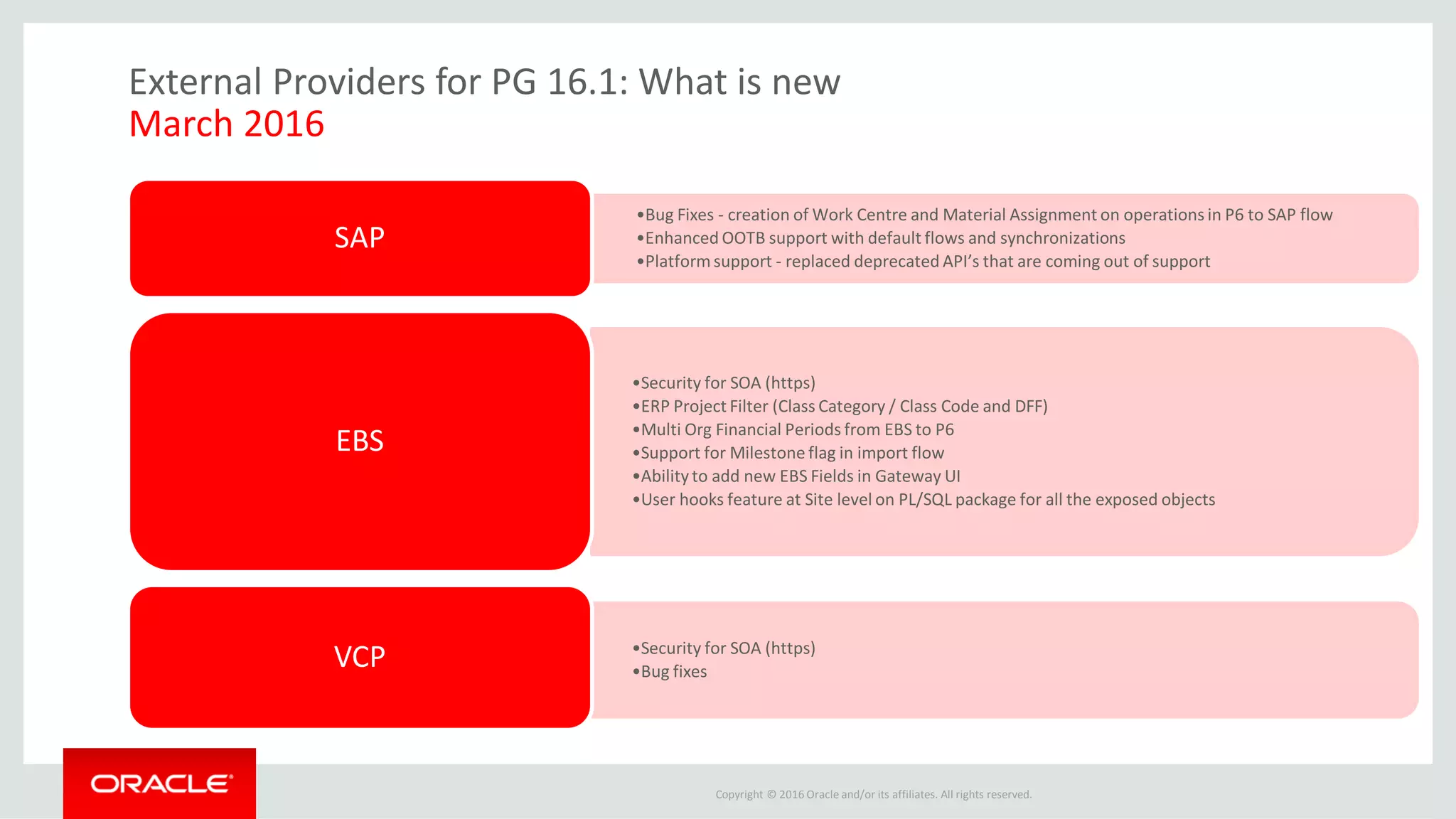 External Providers for PG 16.1: What is new
March 2016

SAP

•Bug Fixes - creation of Work Centre and Material Assignment on operations in P6 to SAP flow
•Enhanced OOTB support with default flows and synchronizations
•Platform support - replaced deprecated API's that are coming out of support

EBS

•Security for SOA (https)
•ERP Project Filter (Class Category / Class Code and DFF)
•Multi Org Financial Periods from EBS to P6
•Support for Milestone flag in import flow
•Ability to add new EBS Fields in Gateway UI
•User hooks feature at Site level on PL/SQL package for all the exposed objects

VCP

•Security for SOA (https)
•Bug fixes

ORACLE

Copyright © 2016 Oracle and/or its affiliates. All rights reserved.